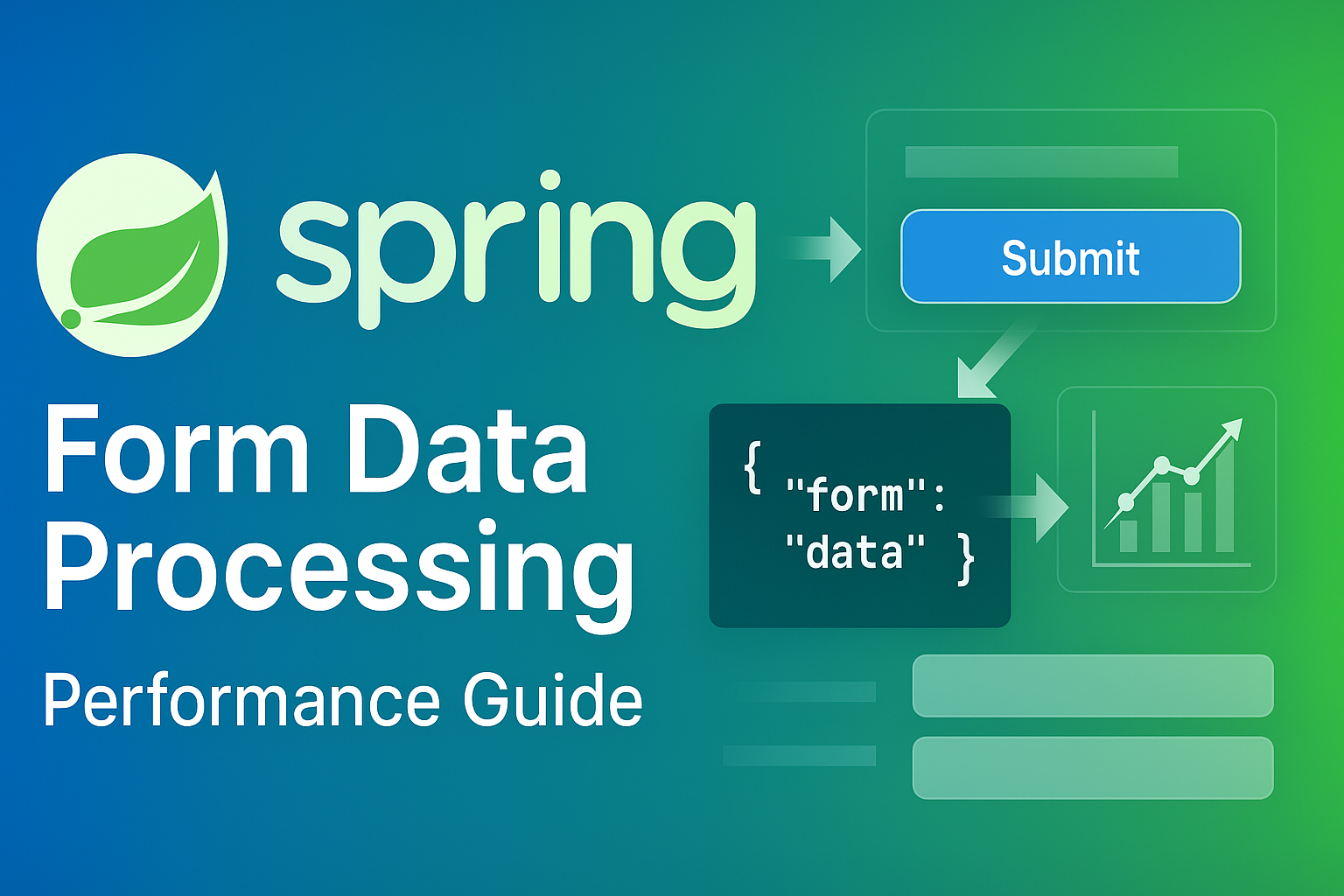 spring

Form Data Processing

Performance Guide

Submit

{ "form":
"data" }